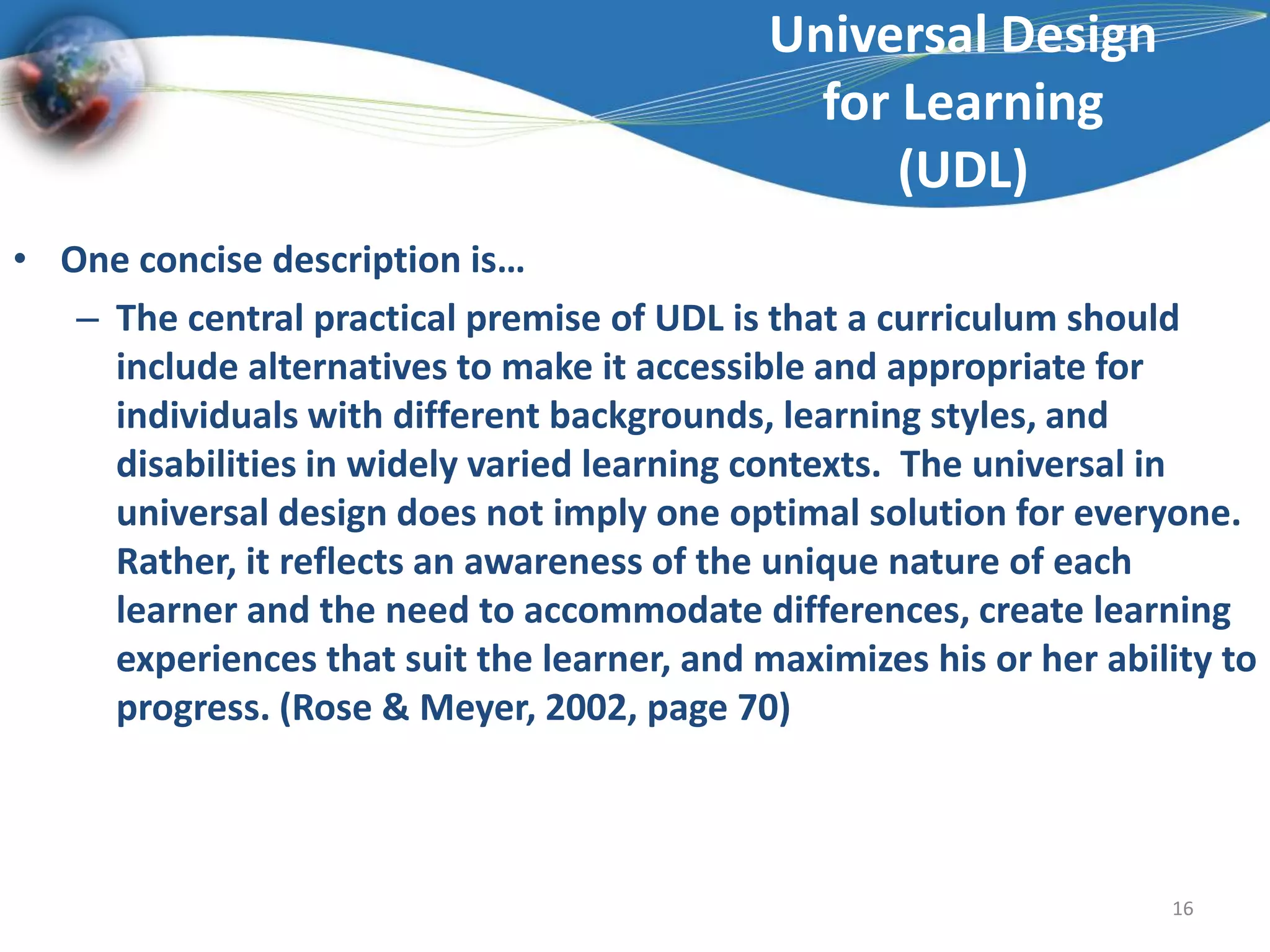 Universal Design for Learning (UDL)

• One concise description is…
– The central practical premise of UDL is that a curriculum should include alternatives to make it accessible and appropriate for individuals with different backgrounds, learning styles, and disabilities in widely varied learning contexts. The universal in universal design does not imply one optimal solution for everyone. Rather, it reflects an awareness of the unique nature of each learner and the need to accommodate differences, create learning experiences that suit the learner, and maximizes his or her ability to progress. (Rose & Meyer, 2002, page 70)

16